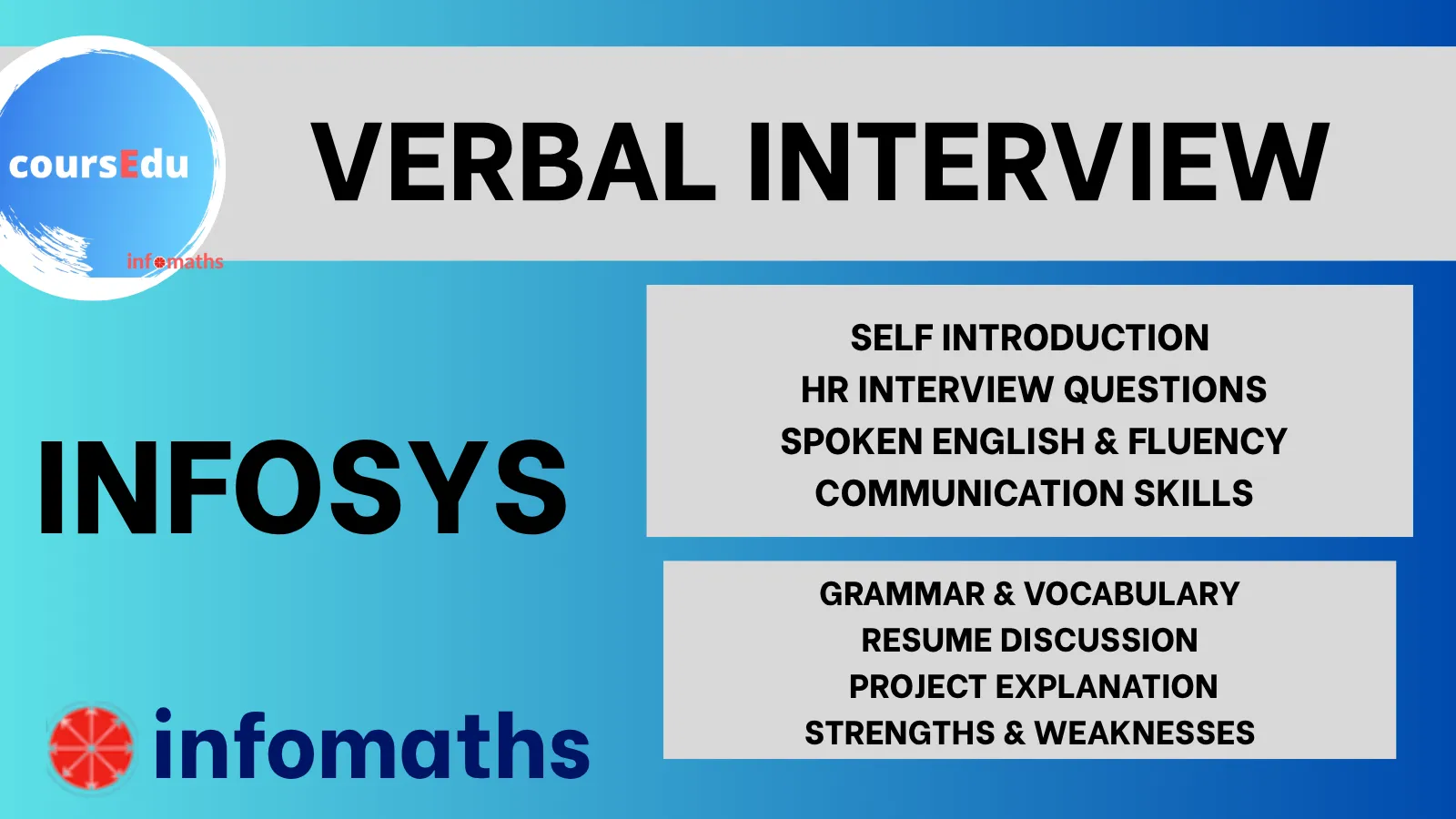 coursEdu
infomaths

VERBAL INTERVIEW

INFOSYS

SELF INTRODUCTION
HR INTERVIEW QUESTIONS
SPOKEN ENGLISH & FLUENCY
COMMUNICATION SKILLS

GRAMMAR & VOCABULARY
RESUME DISCUSSION
PROJECT EXPLANATION
STRENGTHS & WEAKNESSES

infomaths